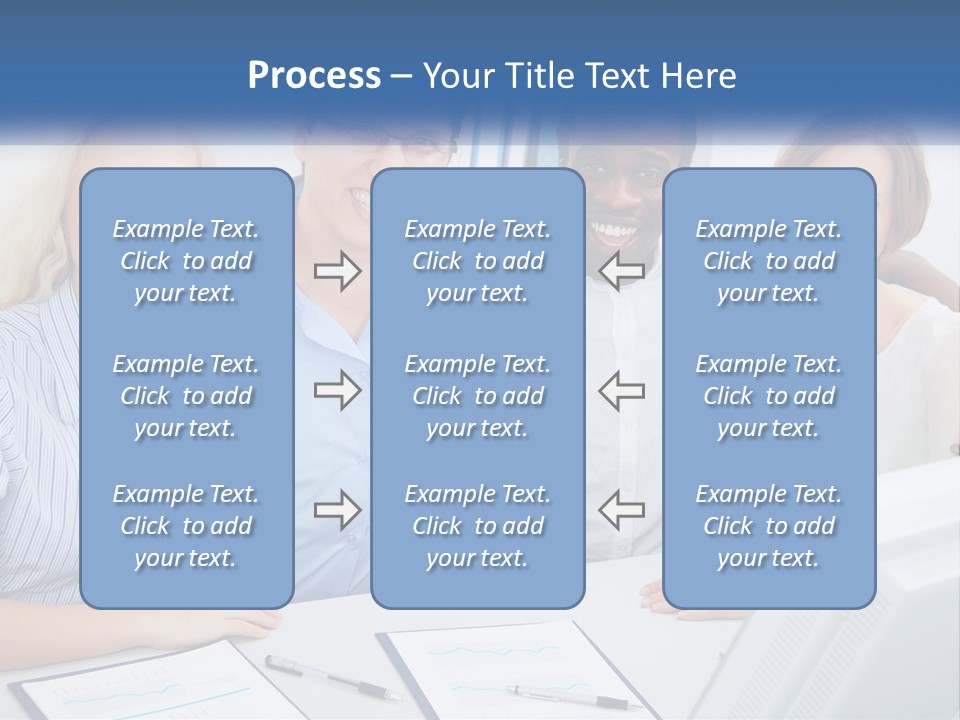 Process – Your Title Text Here

Example Text. Click to add your text.

Example Text. Click to add your text.

Example Text. Click to add your text.

Example Text. Click to add your text.

Example Text. Click to add your text.

Example Text. Click to add your text.

Example Text. Click to add your text.

Example Text. Click to add your text.

Example Text. Click to add your text.